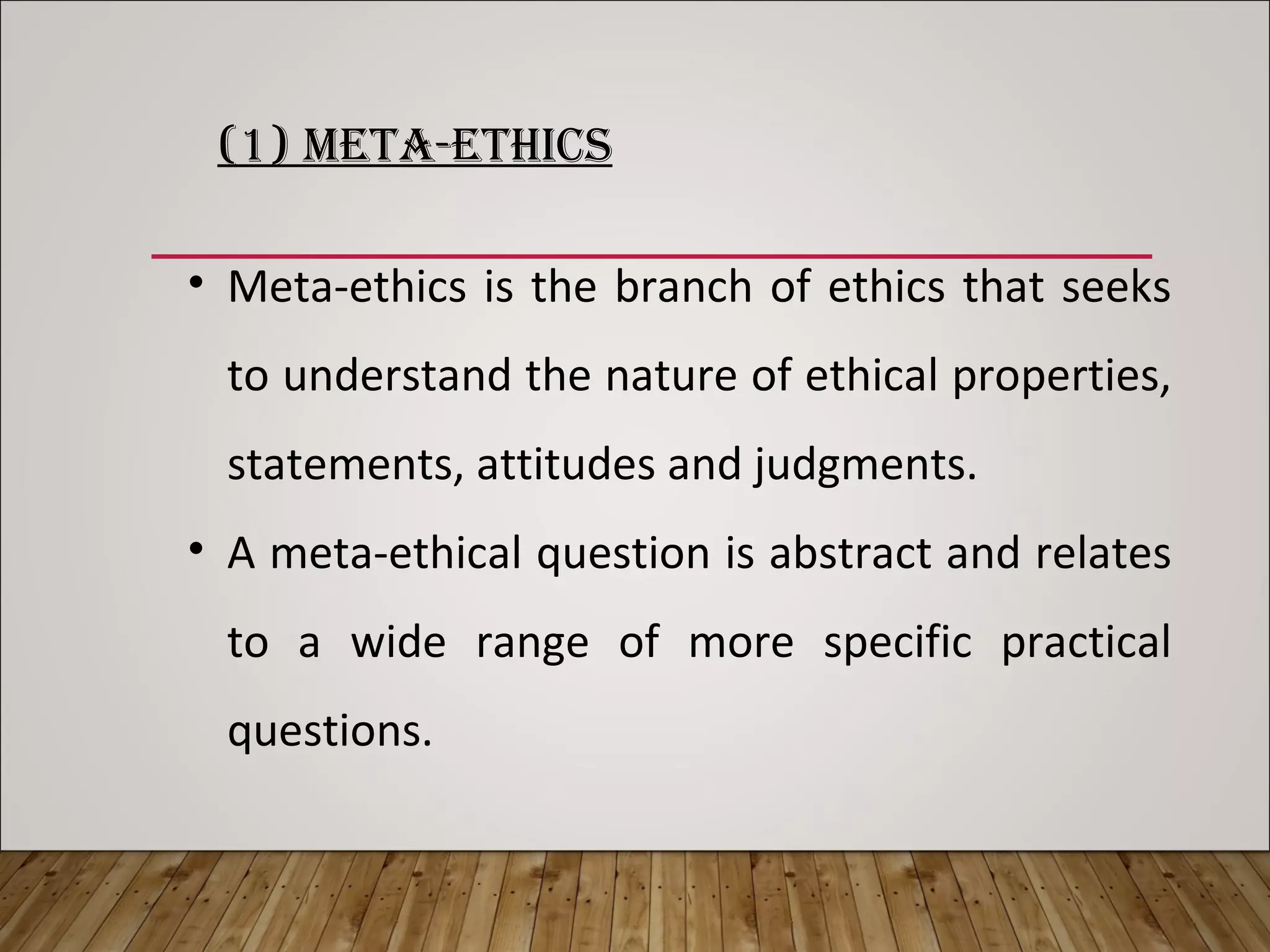 (1) META-ETHICS

• Meta-ethics is the branch of ethics that seeks to understand the nature of ethical properties, statements, attitudes and judgments.

• A meta-ethical question is abstract and relates to a wide range of more specific practical questions.